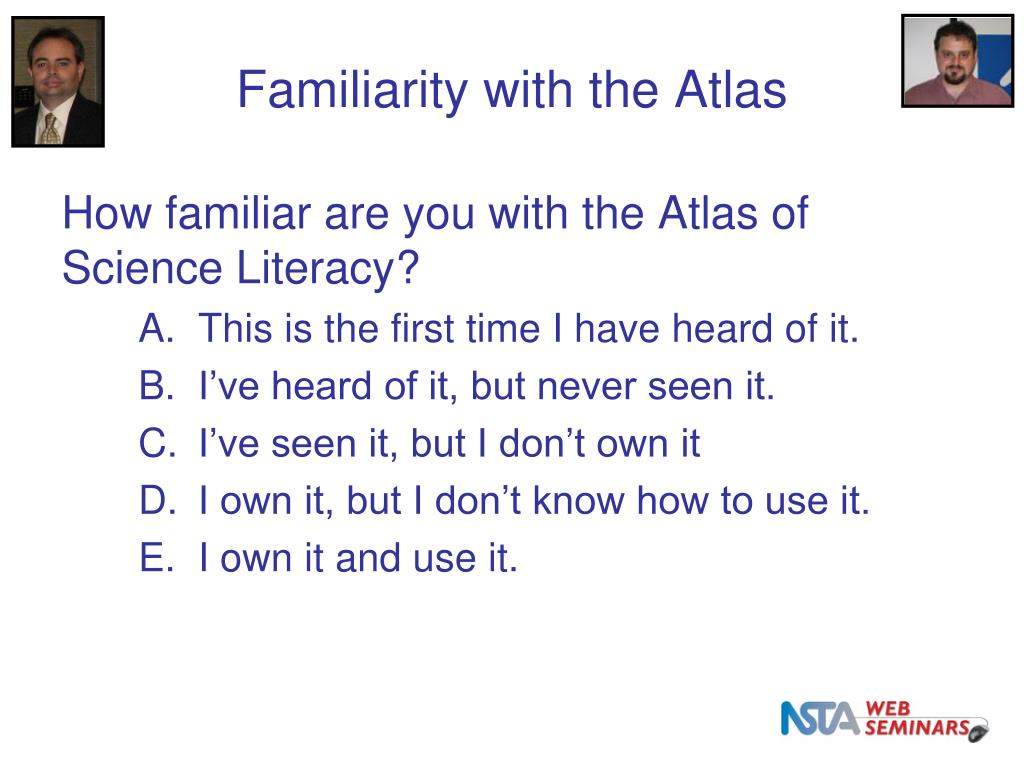 Familiarity with the Atlas

How familiar are you with the Atlas of Science Literacy?

A. This is the first time I have heard of it.
B. I’ve heard of it, but never seen it.
C. I’ve seen it, but I don’t own it
D. I own it, but I don’t know how to use it.
E. I own it and use it.

NSTA WEB SEMINARS